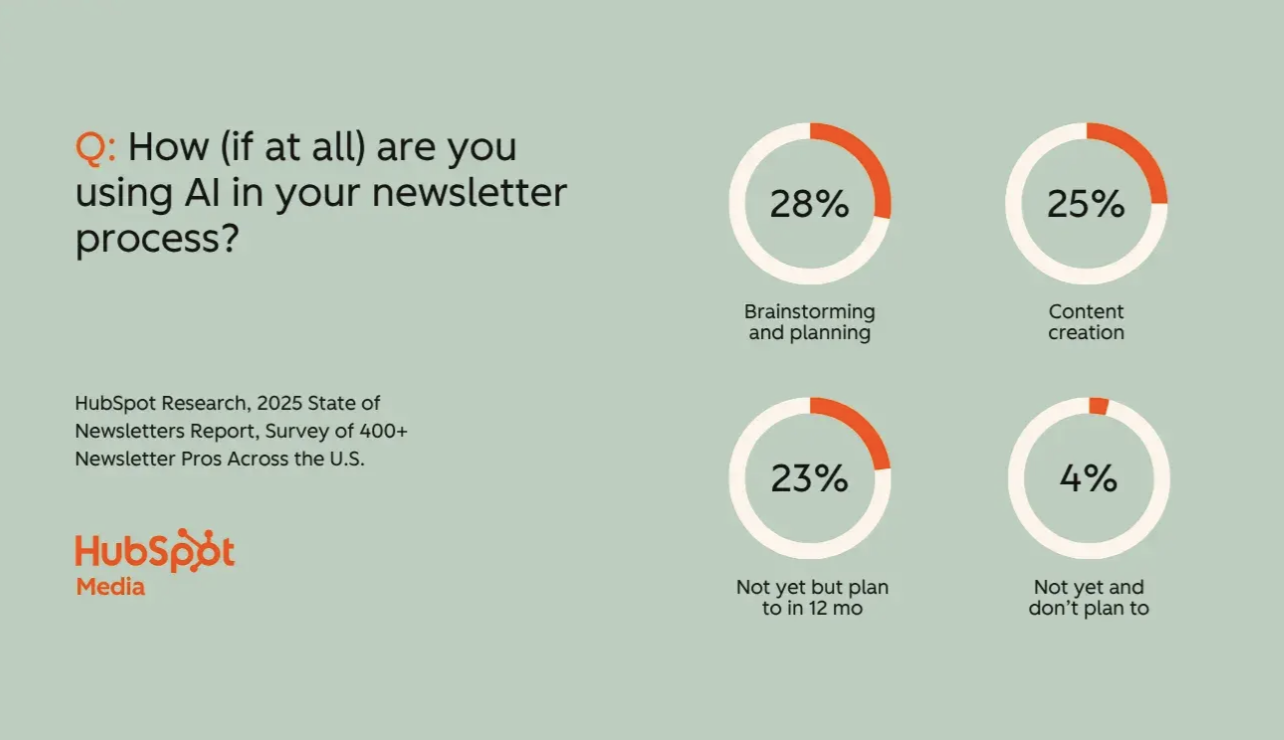 Q: How (if at all) are you using AI in your newsletter process?

HubSpot Research, 2025 State of Newsletters Report, Survey of 400+ Newsletter Pros Across the U.S.

HubSpot
Media

28%
Brainstorming and planning

25%
Content creation

23%
Not yet but plan to in 12 mo

4%
Not yet and don't plan to